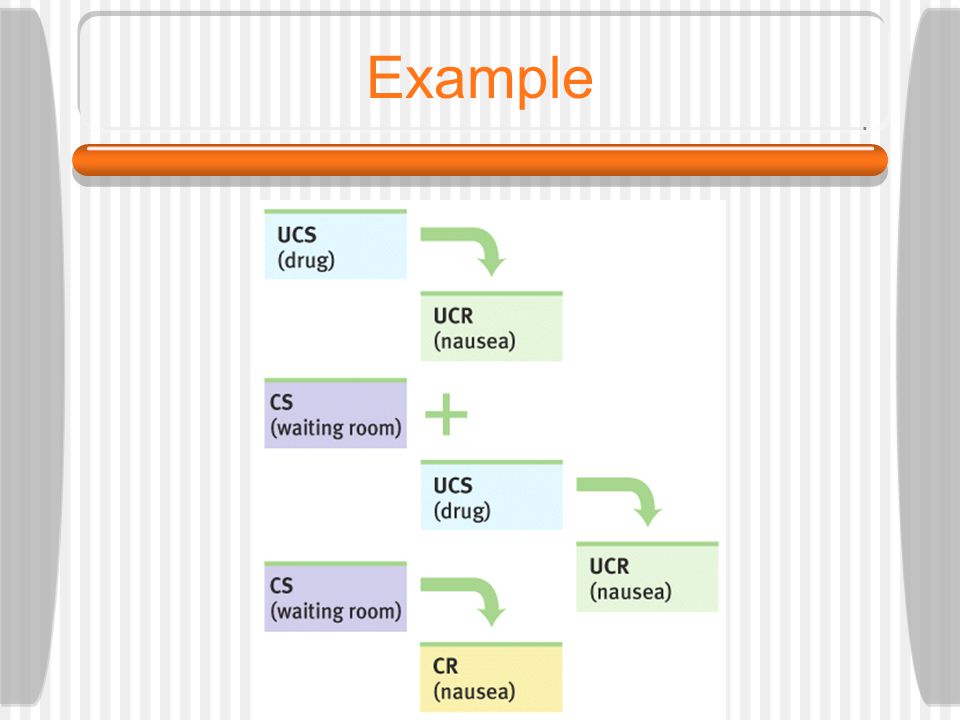 Example

UCS
(drug)

UCR
(nausea)

CS
(waiting room)

+

UCS
(drug)

UCR
(nausea)

CS
(waiting room)

CR
(nausea)